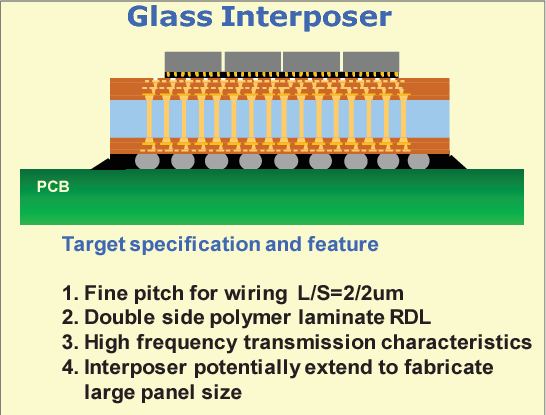 Glass Interposer

PCB

Target specification and feature

1. Fine pitch for wiring L/S=2/2um
2. Double side polymer laminate RDL
3. High frequency transmission characteristics
4. Interposer potentially extend to fabricate large panel size